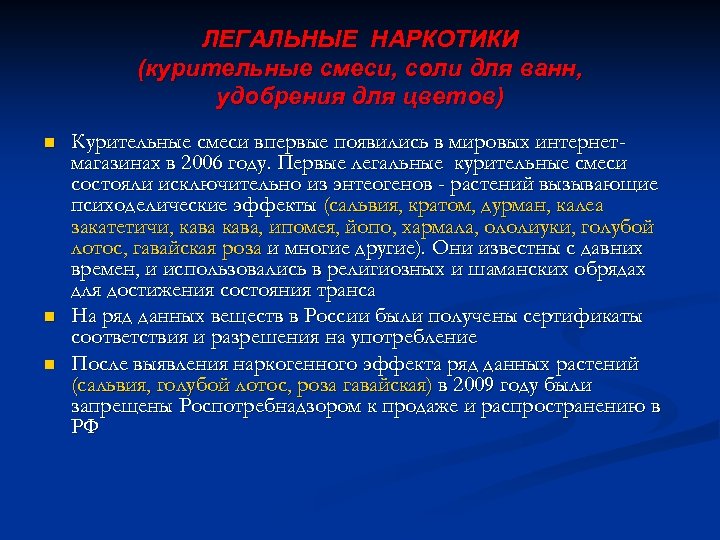 ЛЕГАЛЬНЫЕ НАРКОТИКИ
(курительные смеси, соли для ванн, удобрения для цветов)

Курительные смеси впервые появились в мировых интернет-магазинах в 2006 году. Первые легальные курительные смеси состояли исключительно из энтеогенов - растений вызывающие психоделические эффекты (сальвия, кратом, дурман, калеа закатетичи, кава кава, ипомея, йопо, хармала, ололиуки, голубой лотос, гавайская роза и многие другие). Они известны с давних времен, и использовались в религиозных и шаманских обрядах для достижения состояния транса

На ряд данных веществ в России были получены сертификаты соответствия и разрешения на употребление

После выявления наркогенного эффекта ряд данных растений (сальвия, голубой лотос, роза гавайская) в 2009 году были запрещены Роспотребнадзором к продаже и распространению в РФ